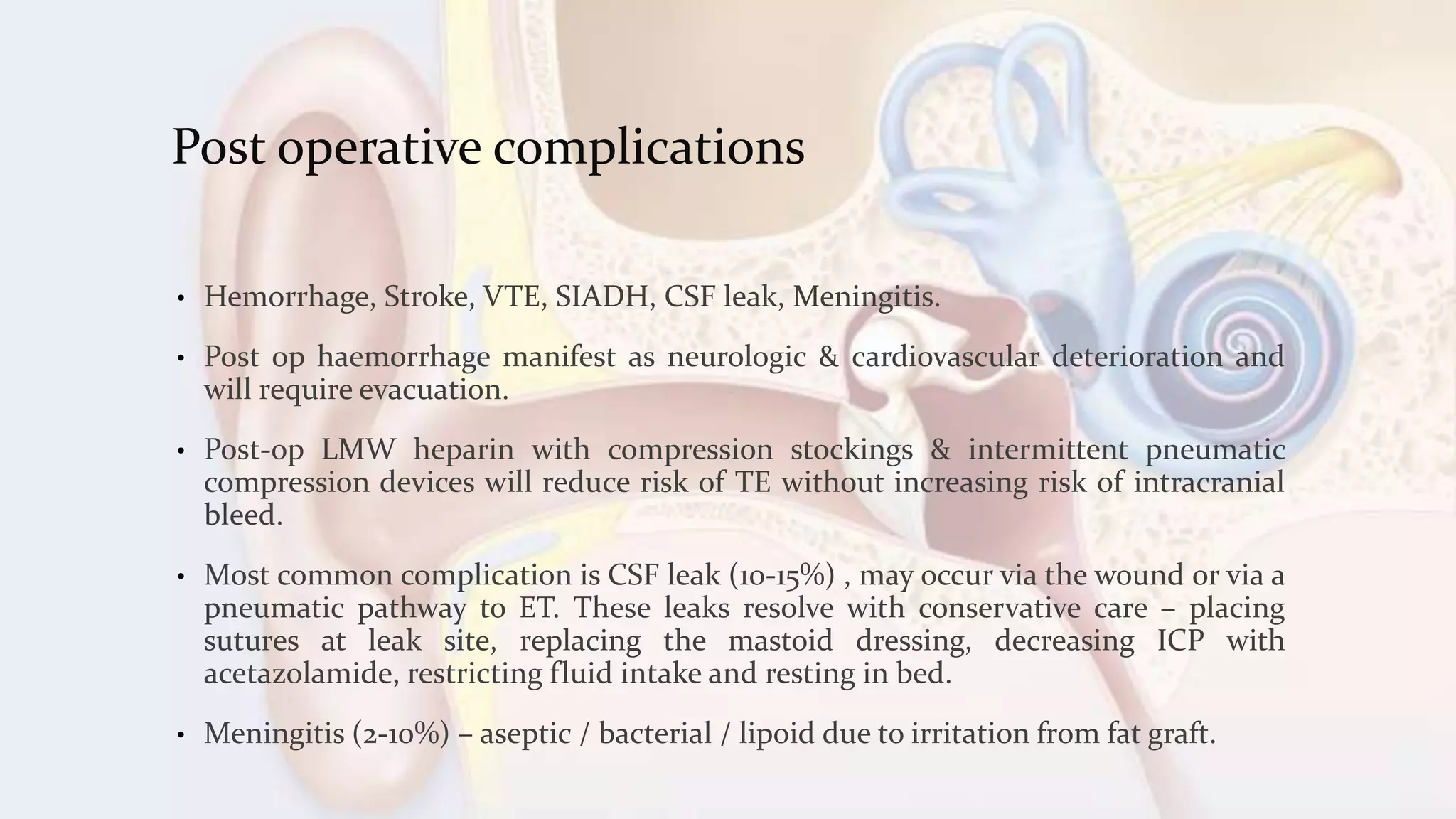 Post operative complications

• Hemorrhage, Stroke, VTE, SIADH, CSF leak, Meningitis.

• Post op haemorrhage manifest as neurologic & cardiovascular deterioration and will require evacuation.

• Post-op LMW heparin with compression stockings & intermittent pneumatic compression devices will reduce risk of TE without increasing risk of intracranial bleed.

• Most common complication is CSF leak (10-15%) , may occur via the wound or via a pneumatic pathway to ET. These leaks resolve with conservative care – placing sutures at leak site, replacing the mastoid dressing, decreasing ICP with acetazolamide, restricting fluid intake and resting in bed.

• Meningitis (2-10%) – aseptic / bacterial / lipoid due to irritation from fat graft.